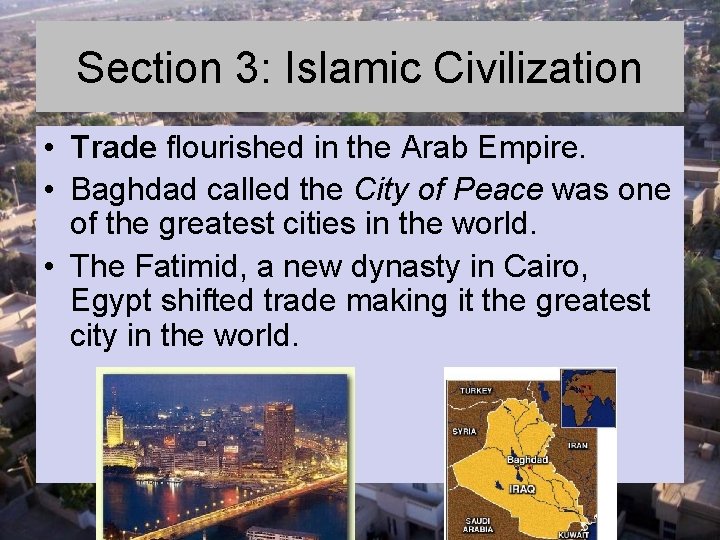 Section 3: Islamic Civilization

• Trade flourished in the Arab Empire.
• Baghdad called the City of Peace was one of the greatest cities in the world.
• The Fatimid, a new dynasty in Cairo, Egypt shifted trade making it the greatest city in the world.

TURKEY
SYRIA
IRAN
Baghdad
IRAQ
SAUDI ARABIA
KUWAIT